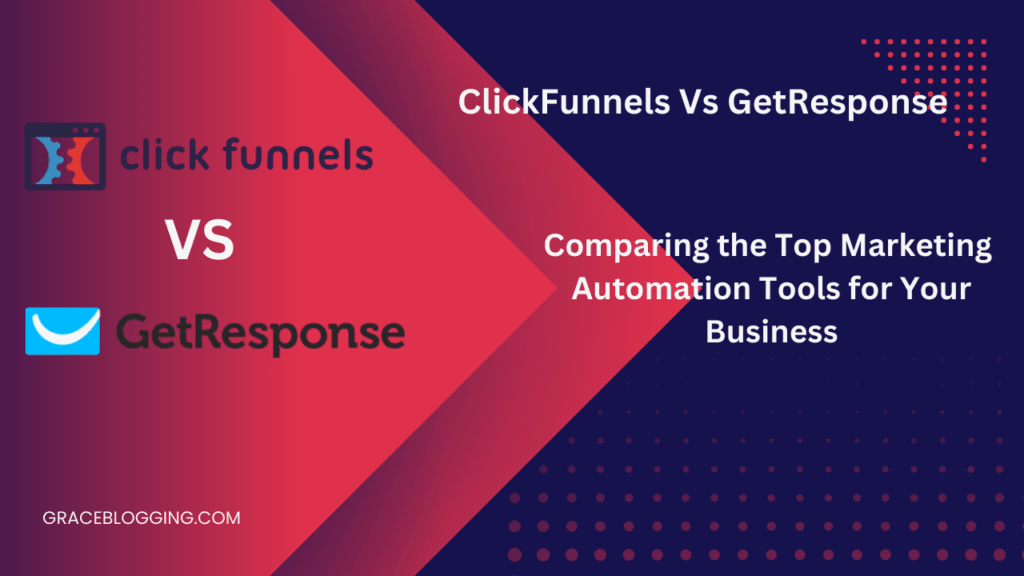 click funnels

VS

GetResponse

ClickFunnels Vs GetResponse

Comparing the Top Marketing Automation Tools for Your Business

GRACEBLOGGING.COM